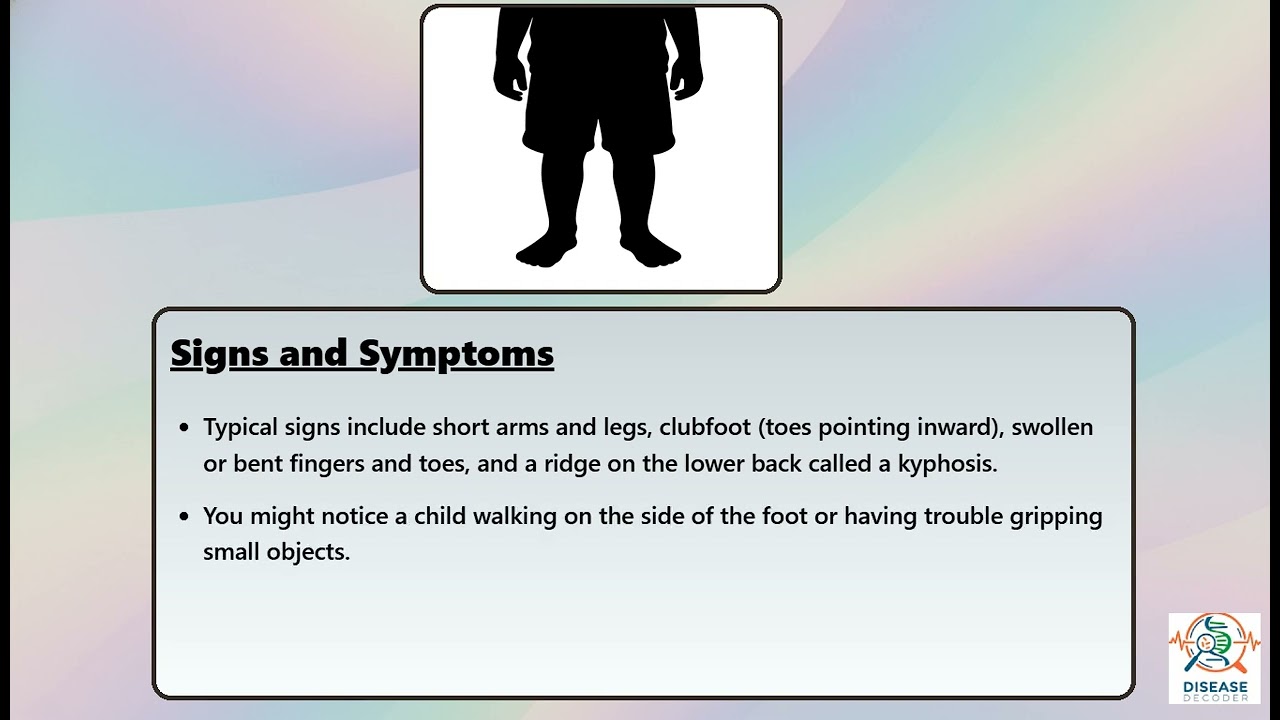 Signs and Symptoms

• Typical signs include short arms and legs, clubfoot (toes pointing inward), swollen or bent fingers and toes, and a ridge on the lower back called a kyphosis.

• You might notice a child walking on the side of the foot or having trouble gripping small objects.

DISEASE DECODER